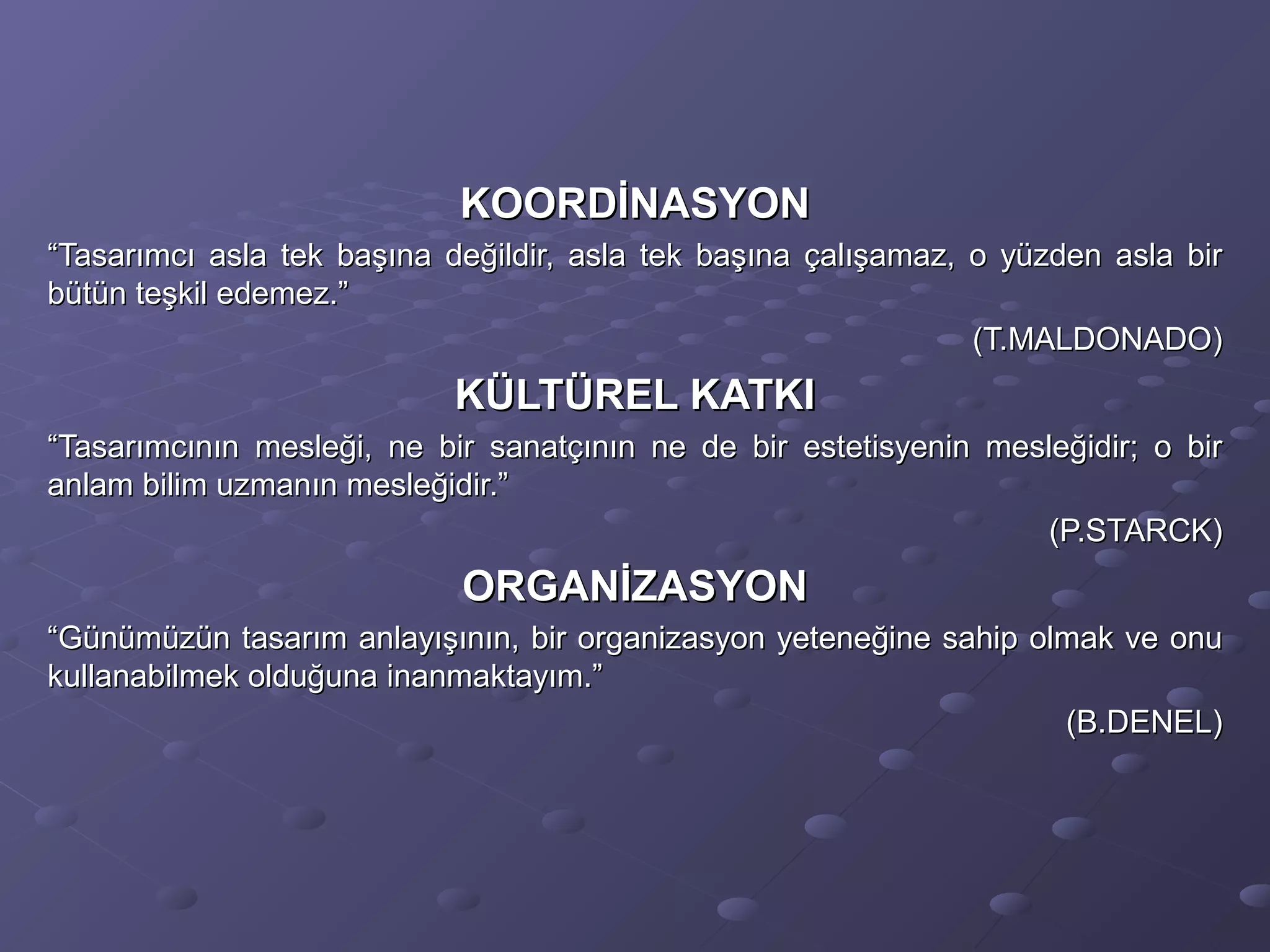 KOORDİNASYON

“Tasarımcı asla tek başına değildir, asla tek başına çalışamaz, o yüzden asla bir bütün teşkil edemez.”

(T.MALDONADO)

KÜLTÜREL KATKI

“Tasarımcının mesleği, ne bir sanatçının ne de bir estetisyenin mesleğidir; o bir anlam bilim uzmanın mesleğidir.”

(P.STARCK)

ORGANİZASYON

“Günümüzün tasarım anlayışının, bir organizasyon yeteneğine sahip olmak ve onu kullanabilmek olduğuna inanmaktayım.”

(B.DENEL)